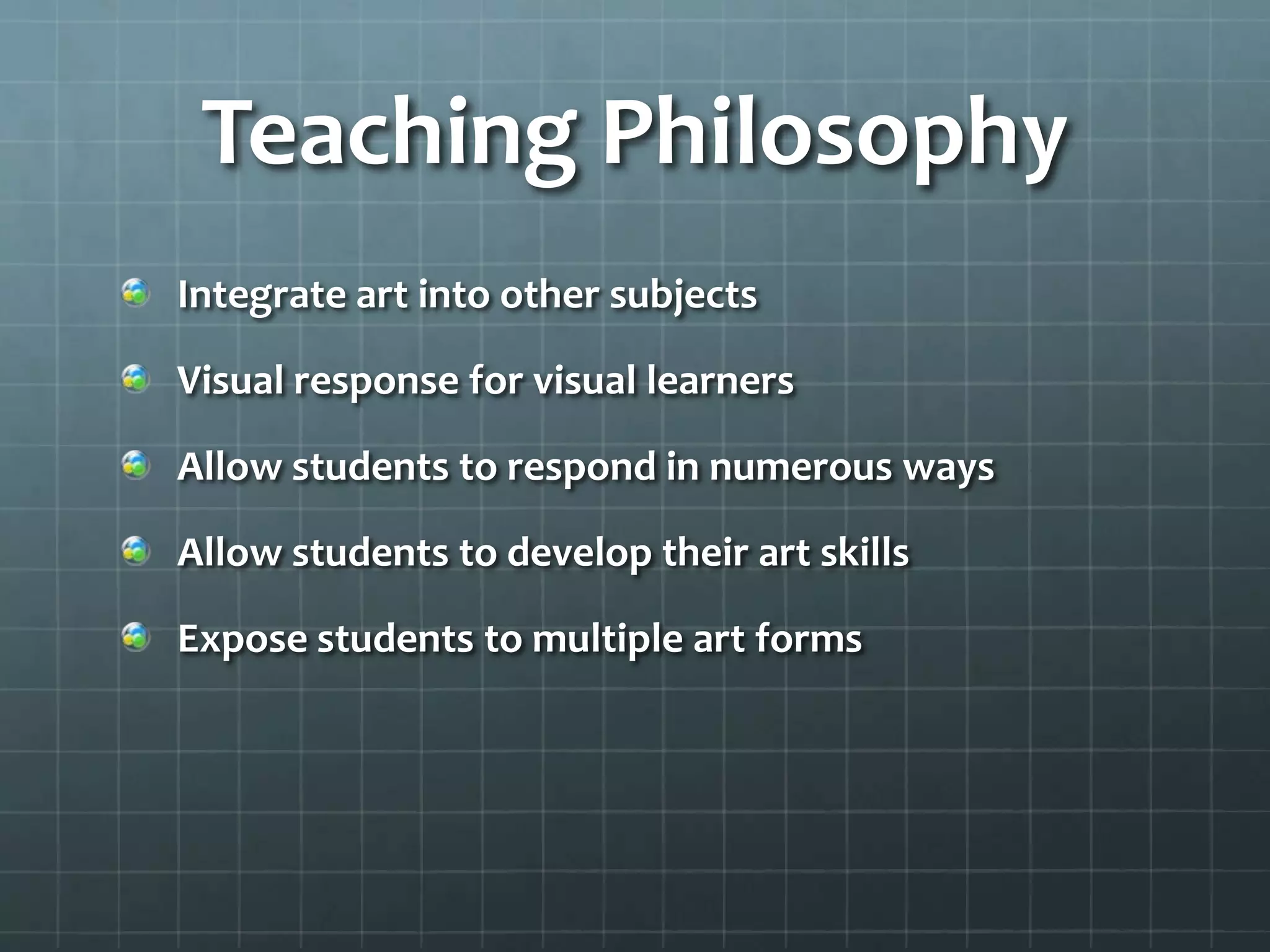 Teaching Philosophy

Integrate art into other subjects

Visual response for visual learners

Allow students to respond in numerous ways

Allow students to develop their art skills

Expose students to multiple art forms